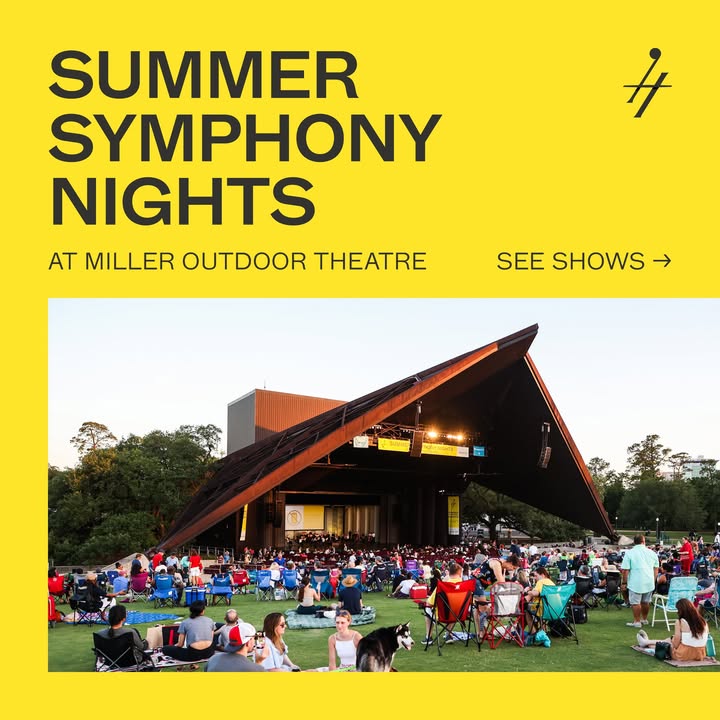 SUMMER SYMPHONY NIGHTS

AT MILLER OUTDOOR THEATRE

SEE SHOWS →